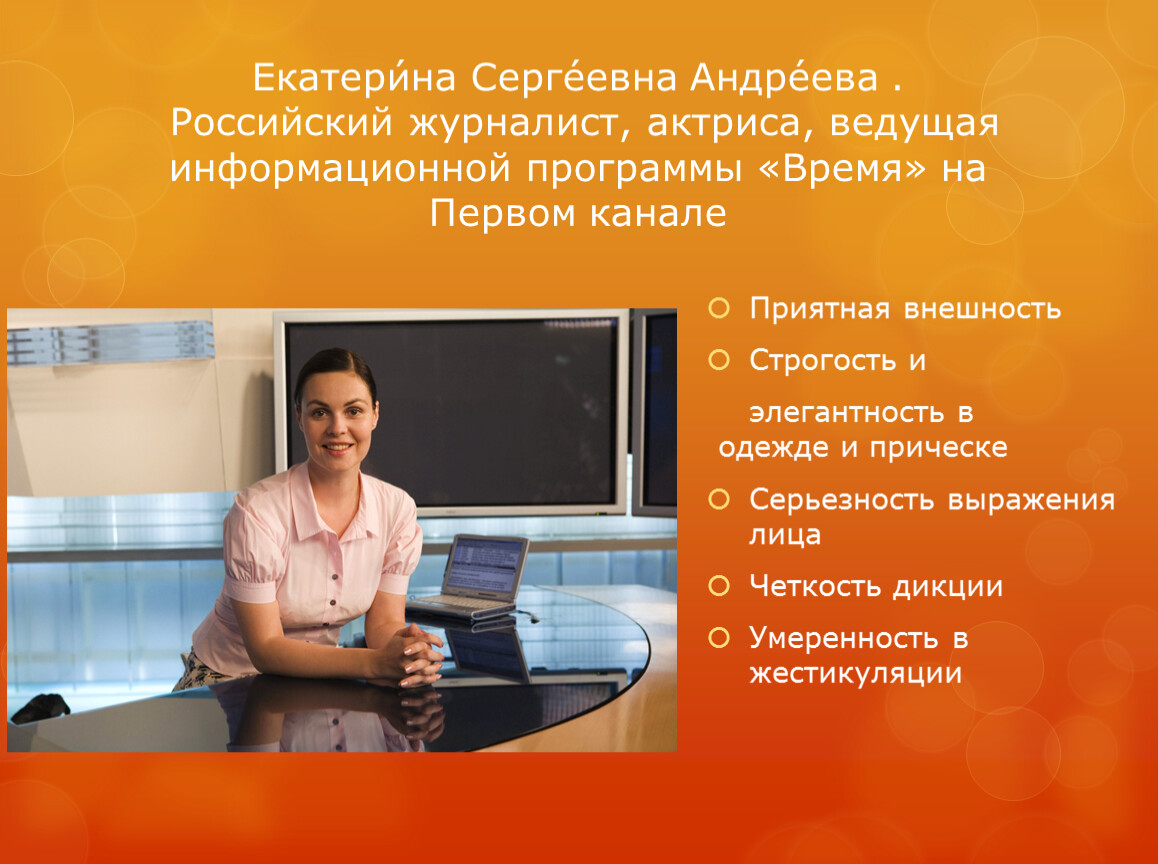 Екатери́на Серге́евна Андре́ева . Российский журналист, актриса, ведущая информационной программы «Время» на Первом канале

Приятная внешность

Строгость и элегантность в одежде и прическе

Серьезность выражения лица

Четкость дикции

Умеренность в жестикуляции